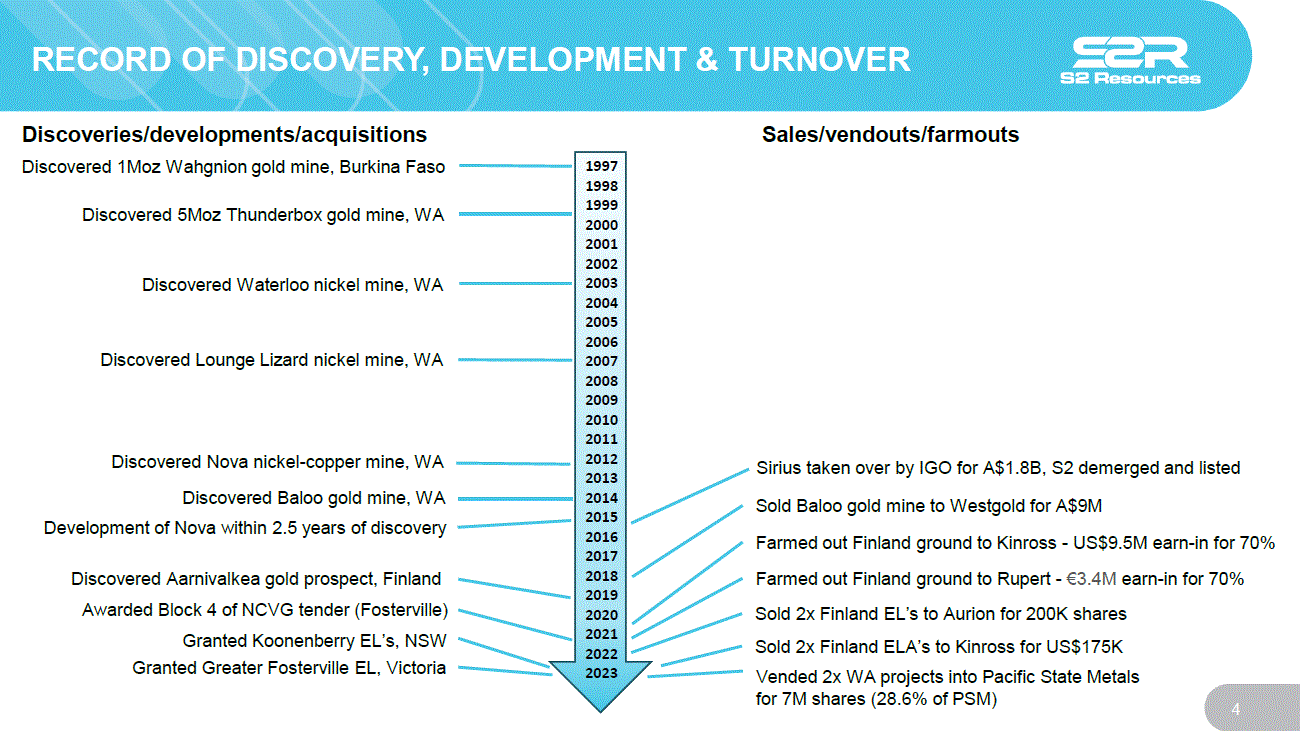 RECORD OF DISCOVERY, DEVELOPMENT & TURNOVER

S2R
S2 Resources

Discoveries/developments/acquisitions

Discovered 1Moz Wahgnion gold mine, Burkina Faso

Discovered 5Moz Thunderbox gold mine, WA

Discovered Waterloo nickel mine, WA

Discovered Lounge Lizard nickel mine, WA

Discovered Nova nickel-copper mine, WA

Discovered Baloo gold mine, WA

Development of Nova within 2.5 years of discovery

Discovered Aarnivalkea gold prospect, Finland

Awarded Block 4 of NCVG tender (Fosterville)

Granted Koonenberry EL's, NSW

Granted Greater Fosterville EL, Victoria

1997
1998
1999
2000
2001
2002
2003
2004
2005
2006
2007
2008
2009
2010
2011
2012
2013
2014
2015
2016
2017
2018
2019
2020
2021
2022
2023

Sales/vendouts/farmouts

Sirius taken over by IGO for A$1.8B, S2 demerged and listed

Sold Baloo gold mine to Westgold for A$9M

Farmed out Finland ground to Kinross - US$9.5M earn-in for 70%

Farmed out Finland ground to Rupert - €3.4M earn-in for 70%

Sold 2x Finland EL's to Aurion for 200K shares

Sold 2x Finland ELA's to Kinross for US$175K

Vended 2x WA projects into Pacific State Metals for 7M shares (28.6% of PSM)

4